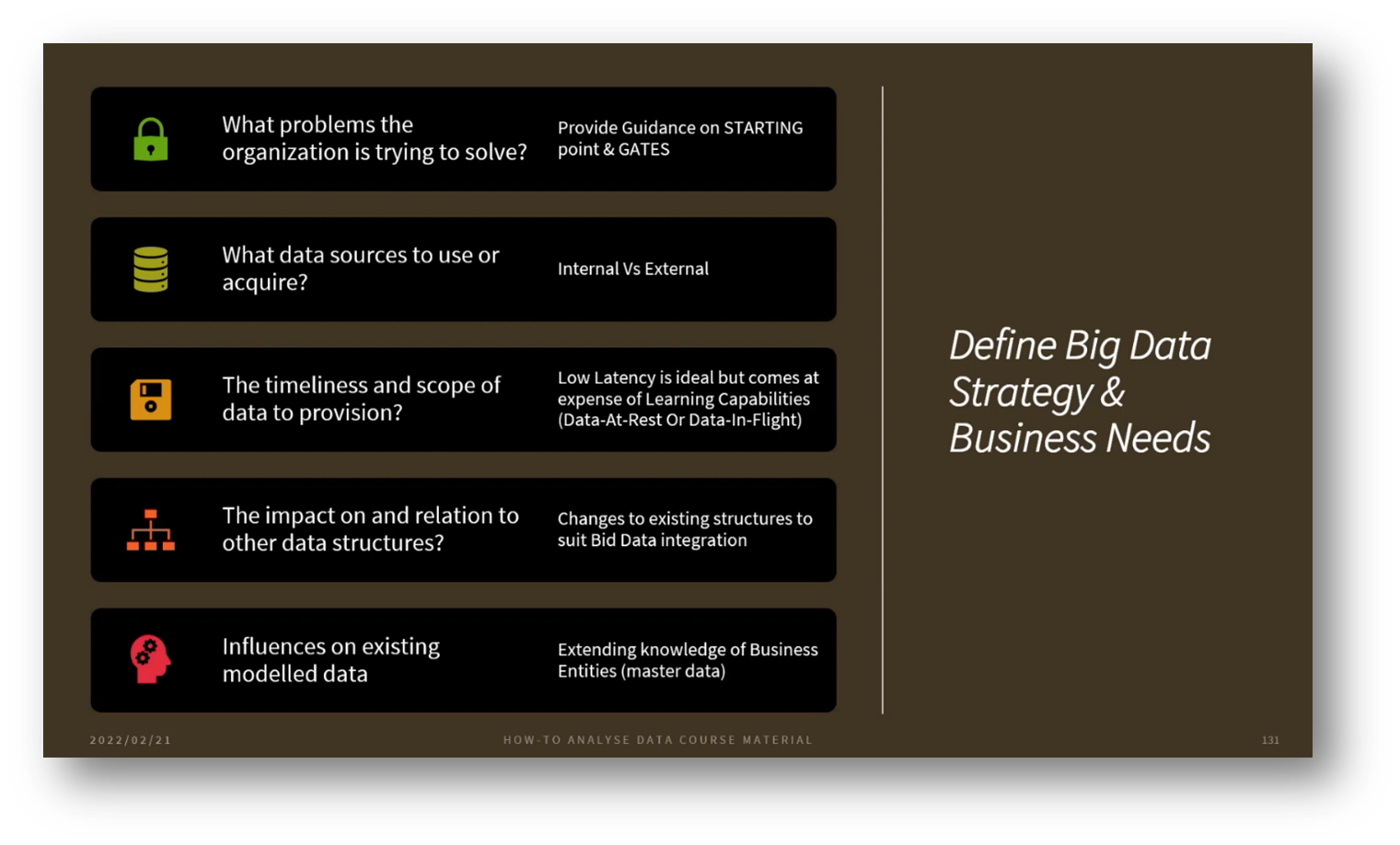 What problems the organization is trying to solve?

Provide Guidance on STARTING point & GATES

What data sources to use or acquire?

Internal Vs External

The timeliness and scope of data to provision?

Low Latency is ideal but comes at expense of Learning Capabilities (Data-At-Rest Or Data-In-Flight)

The impact on and relation to other data structures?

Changes to existing structures to suit Bid Data integration

Influences on existing modelled data

Extending knowledge of Business Entities (master data)

Define Big Data Strategy & Business Needs

2022/02/21

HOW-TO ANALYSE DATA COURSE MATERIAL

131